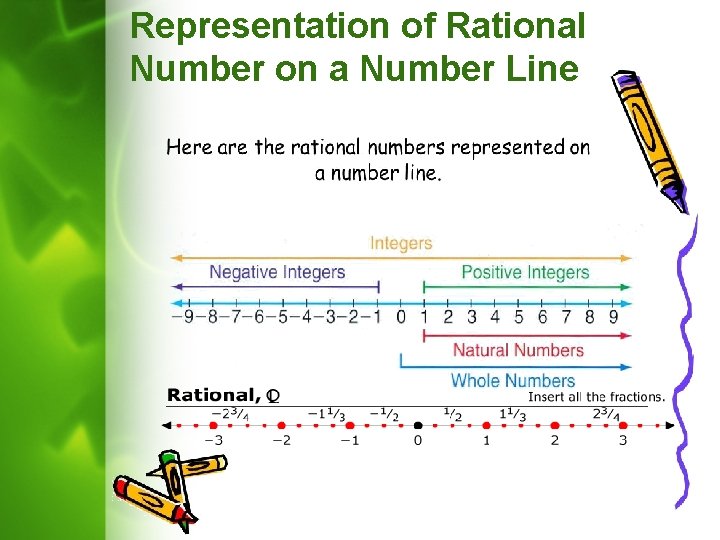 Representation of Rational Number on a Number Line

Here are the rational numbers represented on a number line.

Integers

Negative Integers

Positive Integers

−9 −8 −7 −6 −5 −4 −3 −2 −1 0 1 2 3 4 5 6 7 8 9

Natural Numbers

Whole Numbers

Rational, Q

Insert all the fractions.

$-2^3/_4$ $-1^1/_3$ $-^1/_2$ $^1/_2$ $1^1/_3$ $2^3/_4$

−3 −2 −1 0 1 2 3